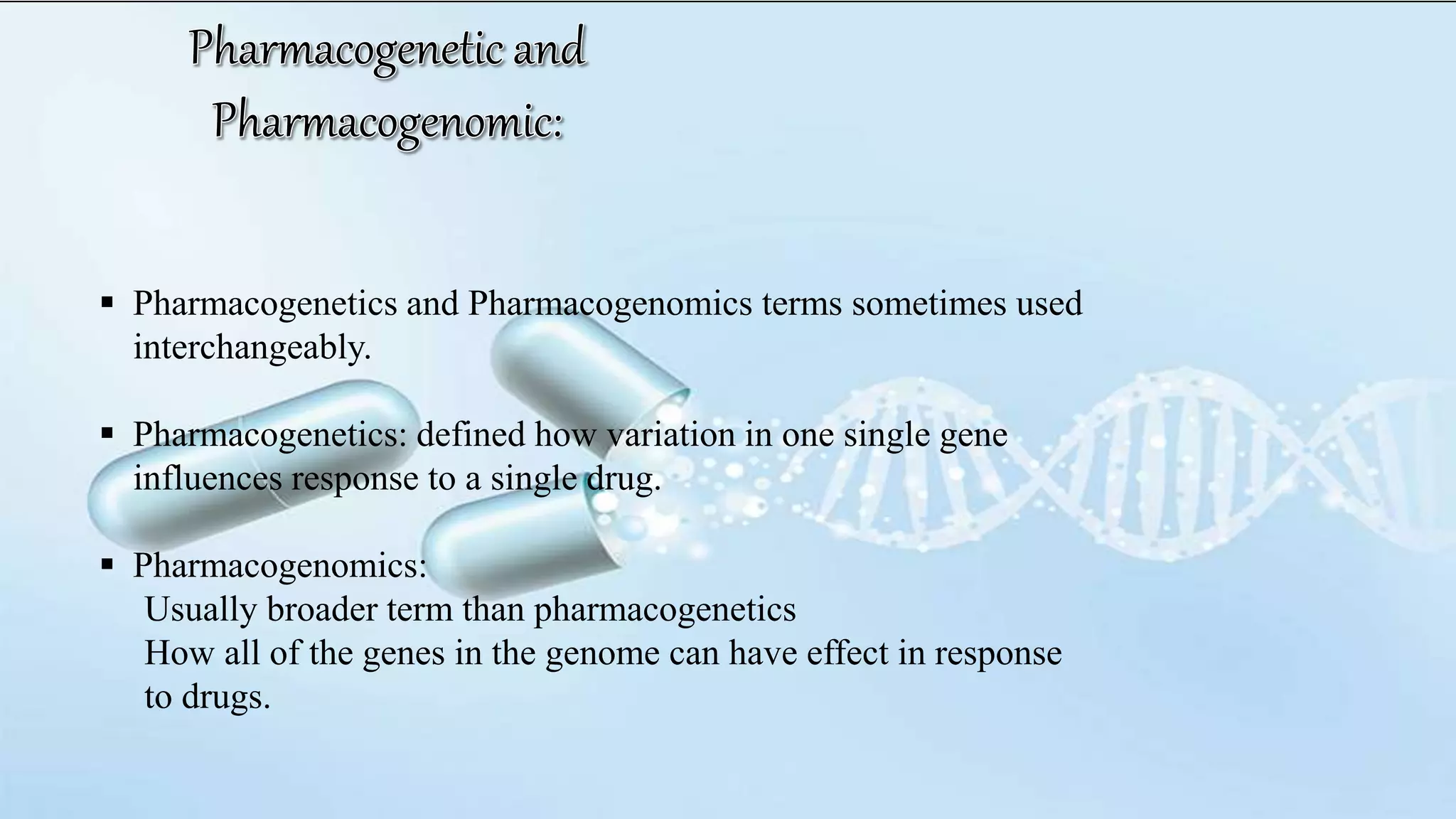 Pharmacogenetic and Pharmacogenomic:

▪ Pharmacogenetics and Pharmacogenomics terms sometimes used interchangeably.

▪ Pharmacogenetics: defined how variation in one single gene influences response to a single drug.

▪ Pharmacogenomics:
Usually broader term than pharmacogenetics
How all of the genes in the genome can have effect in response to drugs.